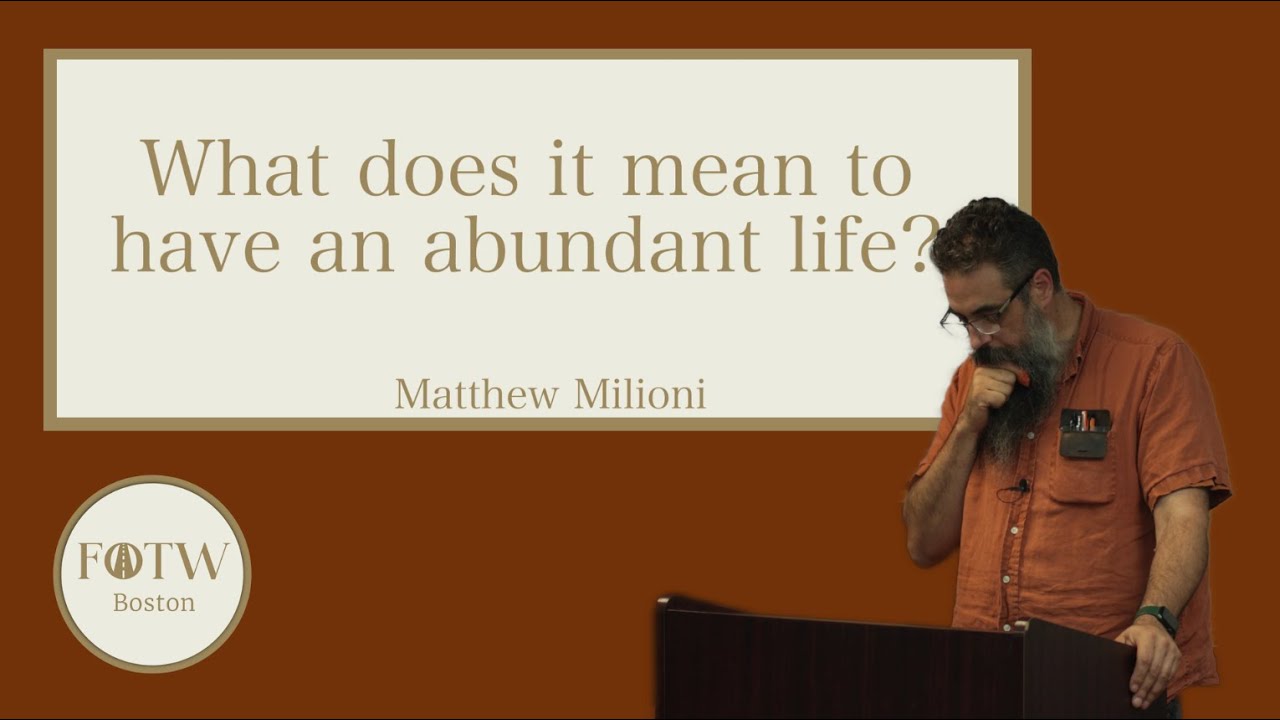 What does it mean to have an abundant life?

Matthew Milioni

FOTW
Boston